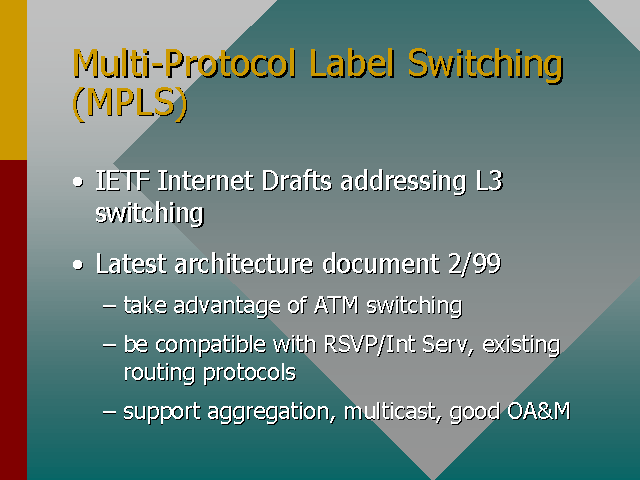 Multi-Protocol Label Switching (MPLS)

• IETF Internet Drafts addressing L3 switching

• Latest architecture document 2/99

– take advantage of ATM switching

– be compatible with RSVP/Int Serv, existing routing protocols

– support aggregation, multicast, good OA&M